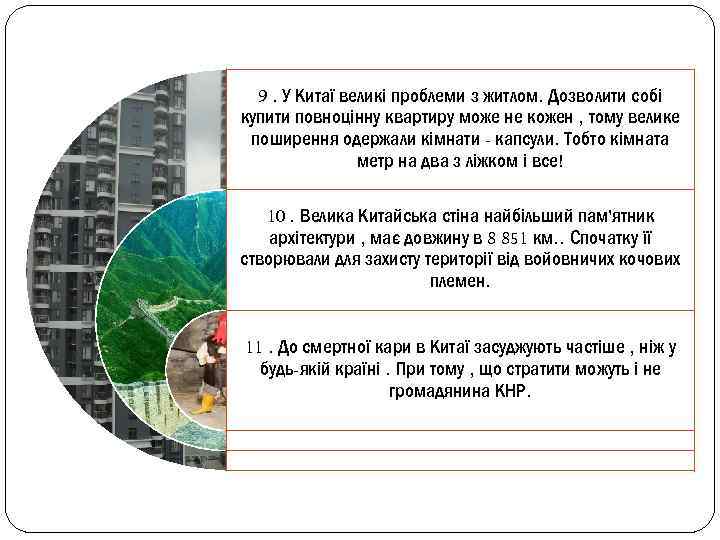 9 . У Китаї великі проблеми з житлом. Дозволити собі купити повноцінну квартиру може не кожен , тому велике поширення одержали кімнати - капсули. Тобто кімната метр на два з ліжком і все!

10 . Велика Китайська стіна найбільший пам'ятник архітектури , має довжину в 8 851 км.. Спочатку її створювали для захисту території від войовничих кочових племен.

11 . До смертної кари в Китаї засуджують частіше , ніж у будь-якій країні . При тому , що стратити можуть і не громадянина КНР.